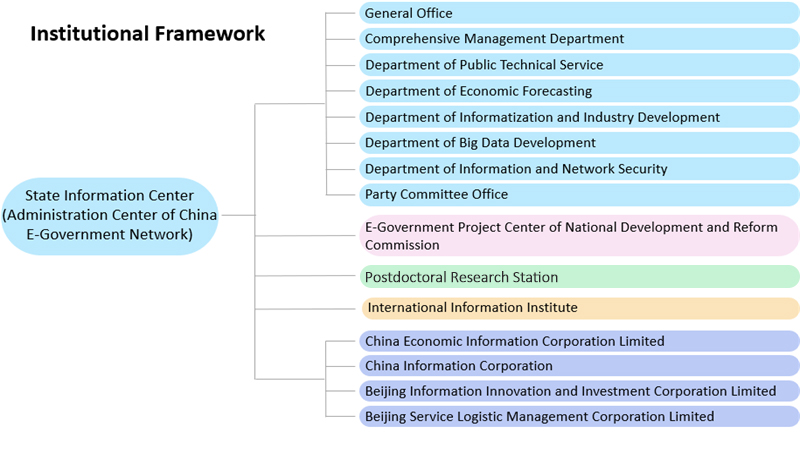 Institutional Framework

State Information Center (Administration Center of China E-Government Network)

General Office

Comprehensive Management Department

Department of Public Technical Service

Department of Economic Forecasting

Department of Informatization and Industry Development

Department of Big Data Development

Department of Information and Network Security

Party Committee Office

E-Government Project Center of National Development and Reform Commission

Postdoctoral Research Station

International Information Institute

China Economic Information Corporation Limited

China Information Corporation

Beijing Information Innovation and Investment Corporation Limited

Beijing Service Logistic Management Corporation Limited